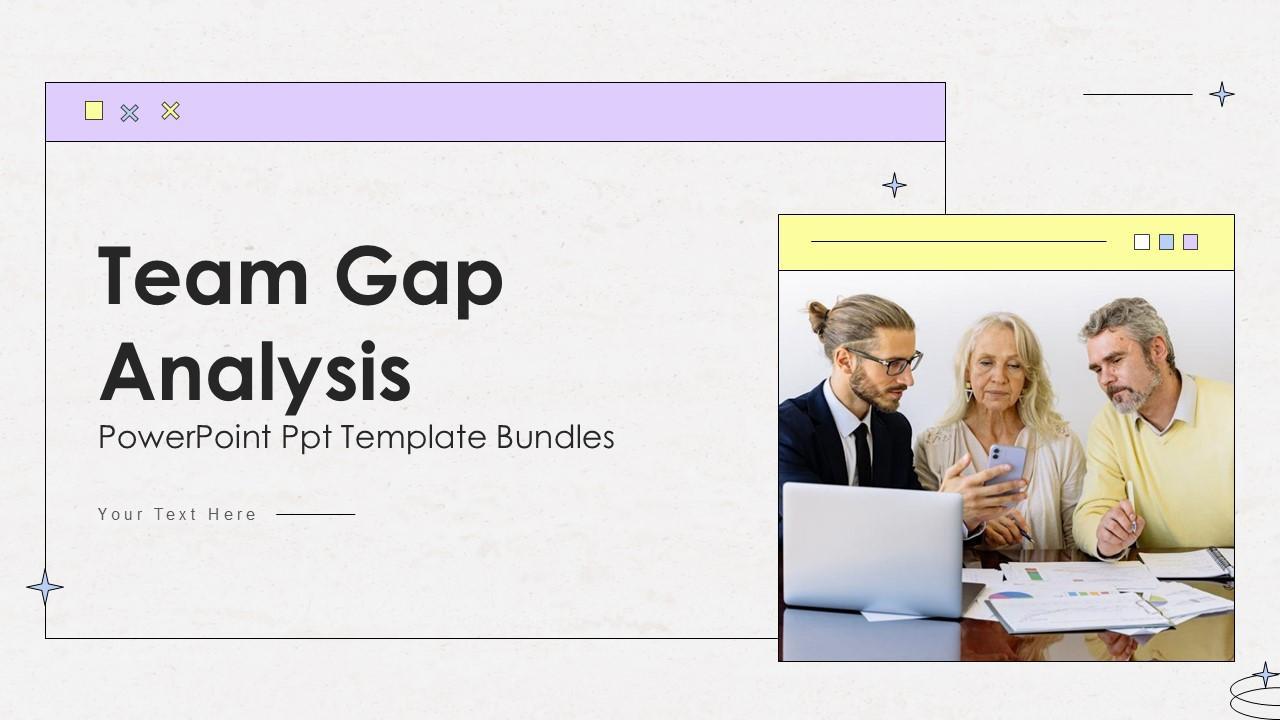 Team Gap Analysis
PowerPoint Ppt Template Bundles

Your Text Here